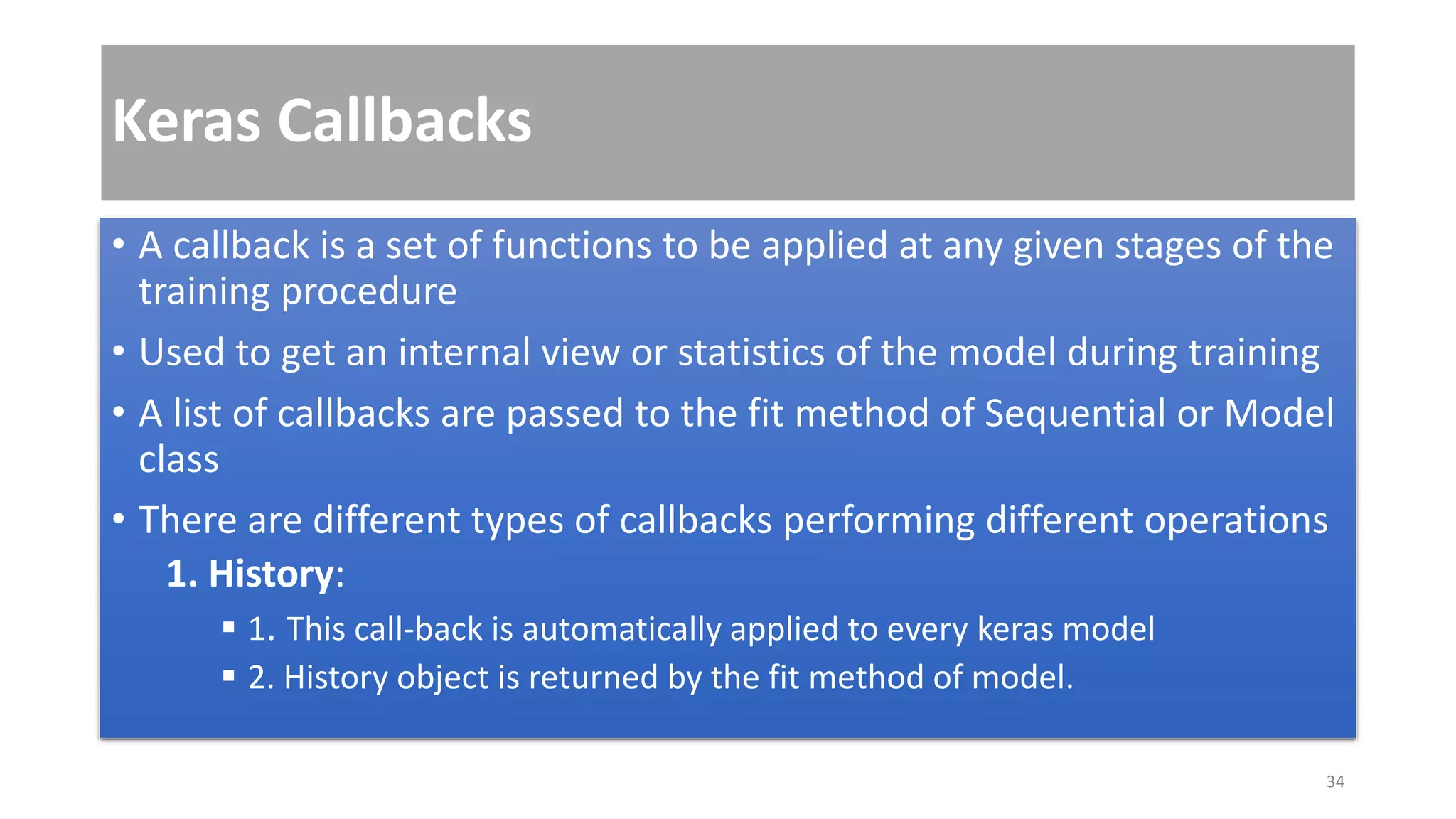 Keras Callbacks

• A callback is a set of functions to be applied at any given stages of the training procedure

• Used to get an internal view or statistics of the model during training

• A list of callbacks are passed to the fit method of Sequential or Model class

• There are different types of callbacks performing different operations

1. History:

▪ 1. This call-back is automatically applied to every keras model

▪ 2. History object is returned by the fit method of model.

34